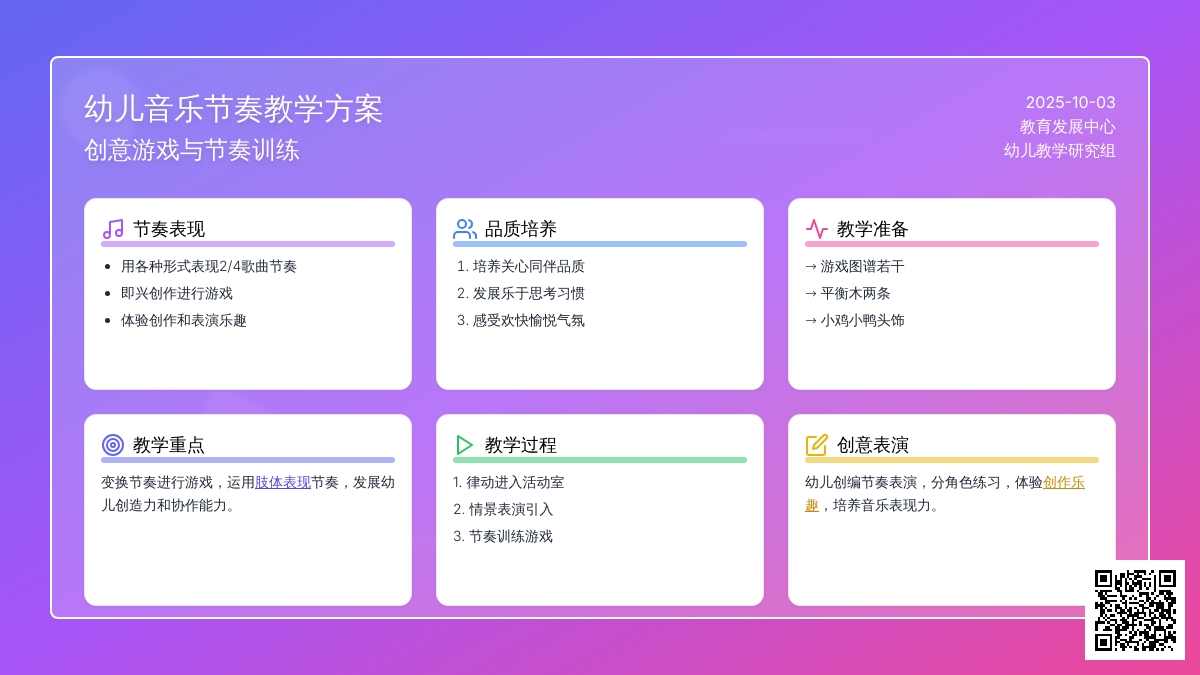 幼儿音乐节奏教学方案
创意游戏与节奏训练

2025-10-03
教育发展中心
幼儿教学研究组

节奏表现
- 用各种形式表现2/4歌曲节奏
- 即兴创作进行游戏
- 体验创作和表演乐趣

品质培养
1. 培养关心同伴品质
2. 发展乐于思考习惯
3. 感受欢快愉悦气氛

教学准备
→ 游戏图谱若干
→ 平衡木两条
→ 小鸡小鸭头饰

教学重点
变换节奏进行游戏，运用肢体表现节奏，发展幼儿创造力和协作能力。

教学过程
1. 律动进入活动室
2. 情景表演引入
3. 节奏训练游戏

创意表演
幼儿创编节奏表演，分角色练习，体验创作乐趣，培养音乐表现力。